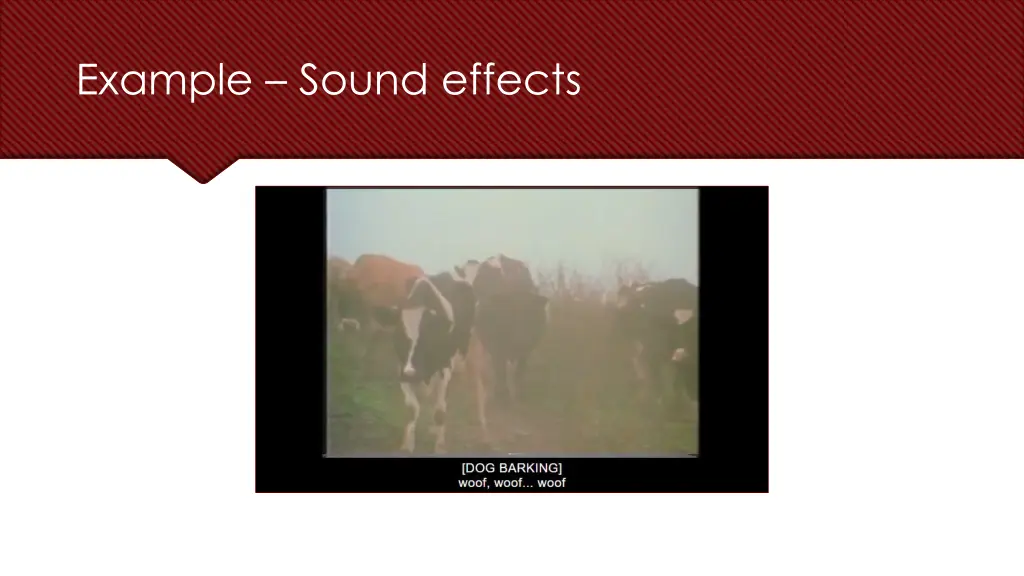 Example – Sound effects

[DOG BARKING]
woof, woof... woof